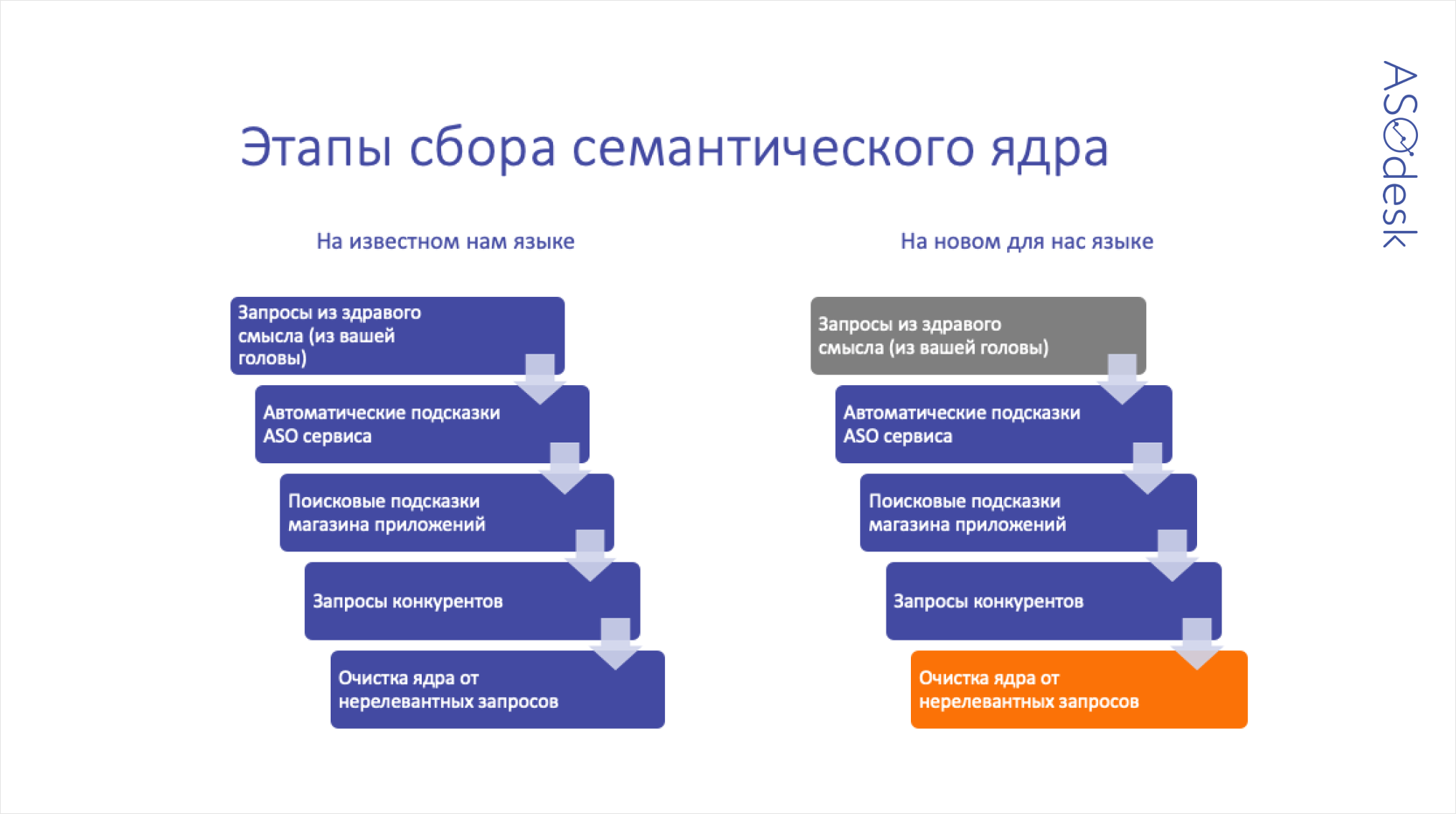 Этапы сбора семантического ядра

ASOdesk

На известном нам языке

Запросы из здравого смысла (из вашей головы)

Автоматические подсказки ASO сервиса

Поисковые подсказки магазина приложений

Запросы конкурентов

Очистка ядра от нерелевантных запросов

На новом для нас языке

Запросы из здравого смысла (из вашей головы)

Автоматические подсказки ASO сервиса

Поисковые подсказки магазина приложений

Запросы конкурентов

Очистка ядра от нерелевантных запросов